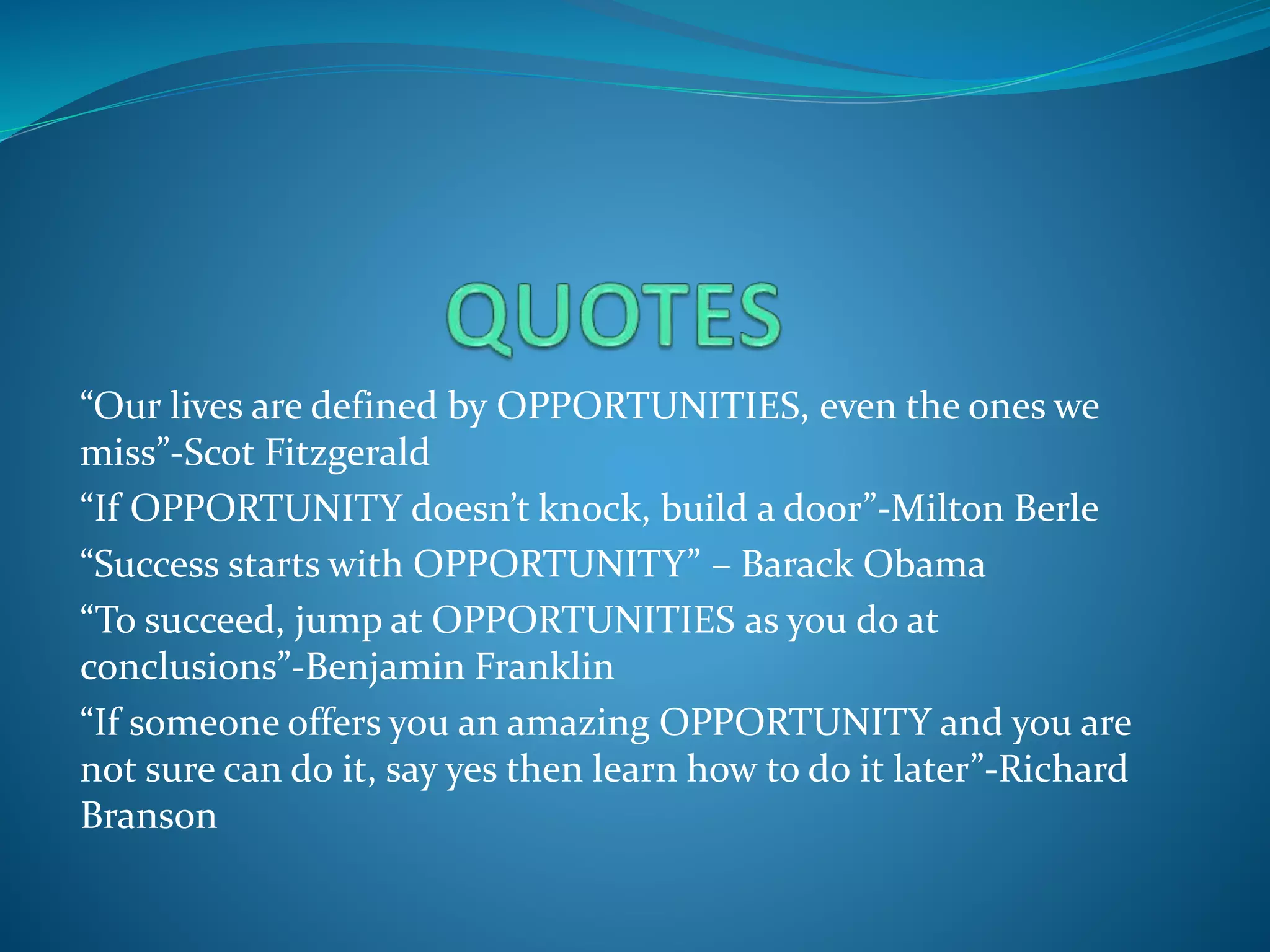 QUOTES

“Our lives are defined by OPPORTUNITIES, even the ones we miss”-Scot Fitzgerald

“If OPPORTUNITY doesn’t knock, build a door”-Milton Berle

“Success starts with OPPORTUNITY” – Barack Obama

“To succeed, jump at OPPORTUNITIES as you do at conclusions”-Benjamin Franklin

“If someone offers you an amazing OPPORTUNITY and you are not sure can do it, say yes then learn how to do it later”-Richard Branson